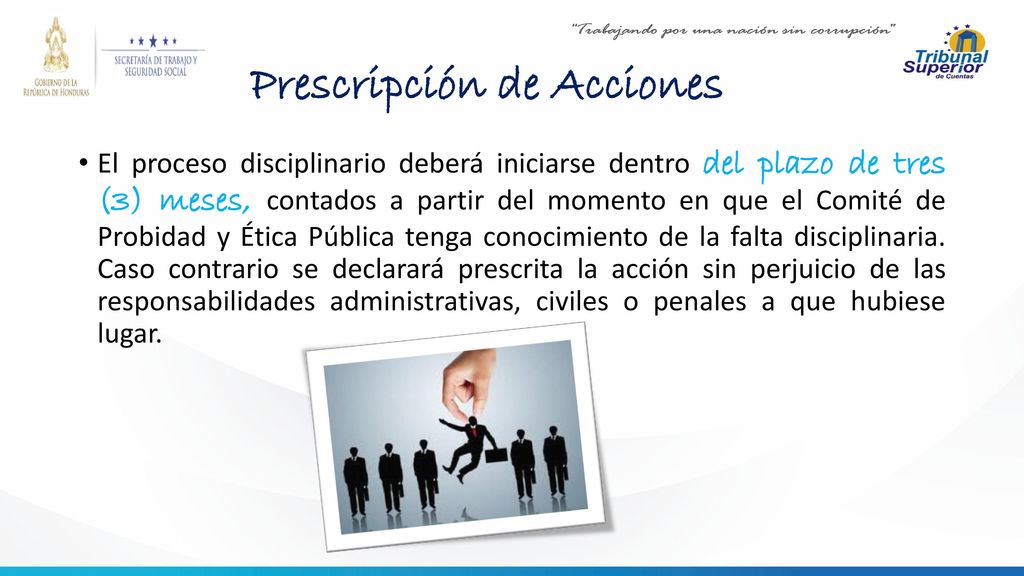 GOBIERNO DE LA REPÚBLICA DE HONDURAS

SECRETARÍA DE TRABAJO Y SEGURIDAD SOCIAL

"Trabajando por una nación sin corrupción"

Tribunal Superior de Cuentas

Prescripción de Acciones

• El proceso disciplinario deberá iniciarse dentro del plazo de tres (3) meses, contados a partir del momento en que el Comité de Probidad y Ética Pública tenga conocimiento de la falta disciplinaria. Caso contrario se declarará prescrita la acción sin perjuicio de las responsabilidades administrativas, civiles o penales a que hubiese lugar.